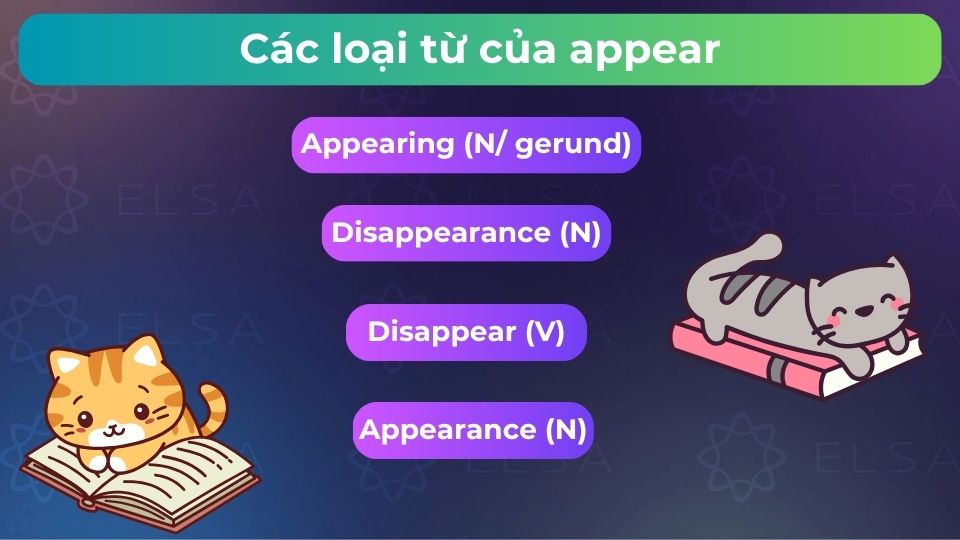 Các loại từ của appear

Appearing (N/ gerund)

Disappearance (N)

Disappear (V)

Appearance (N)

ELSA